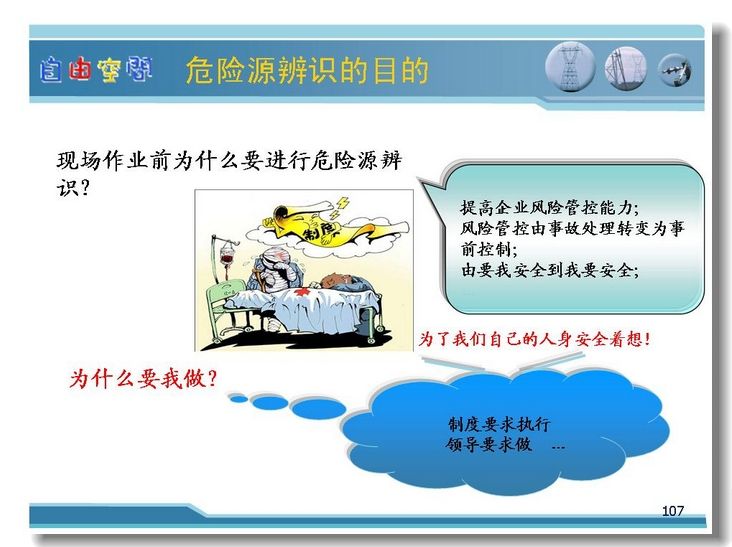 自由空间 危险源辨识的目的

现场作业前为什么要进行危险源辨识?

制度

提高企业风险管控能力;
风险管控由事故处理转变为事前控制;
由要我安全到我要安全;

为了我们自己的人身安全着想!

为什么要我做?

制度要求执行
领导要求做 …

107